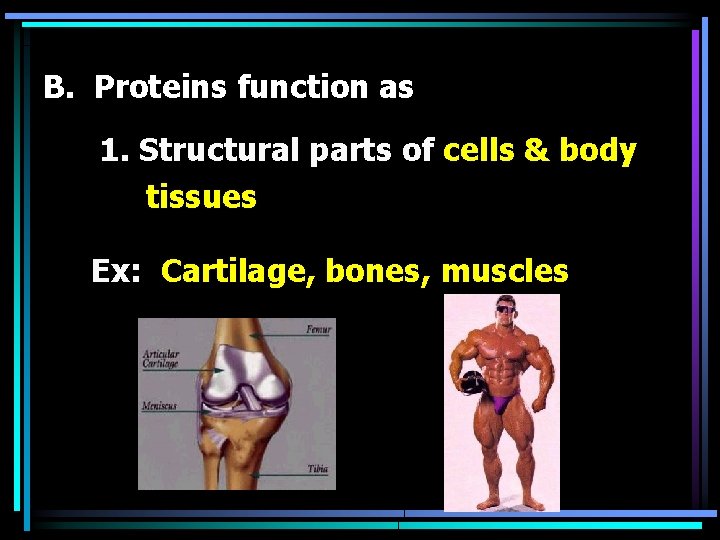 B. Proteins function as

1. Structural parts of cells & body tissues

Ex: Cartilage, bones, muscles

Femur

Articular Cartilage

Meniscus

Tibia